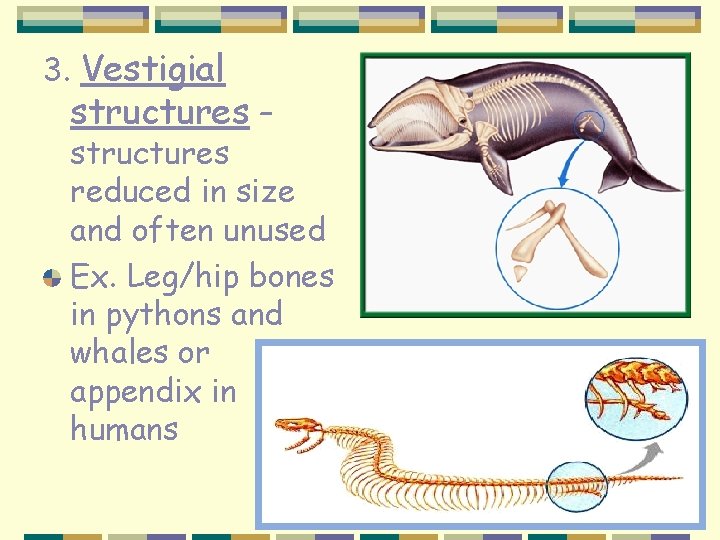 3. Vestigial structures – structures reduced in size and often unused

Ex. Leg/hip bones in pythons and whales or appendix in humans